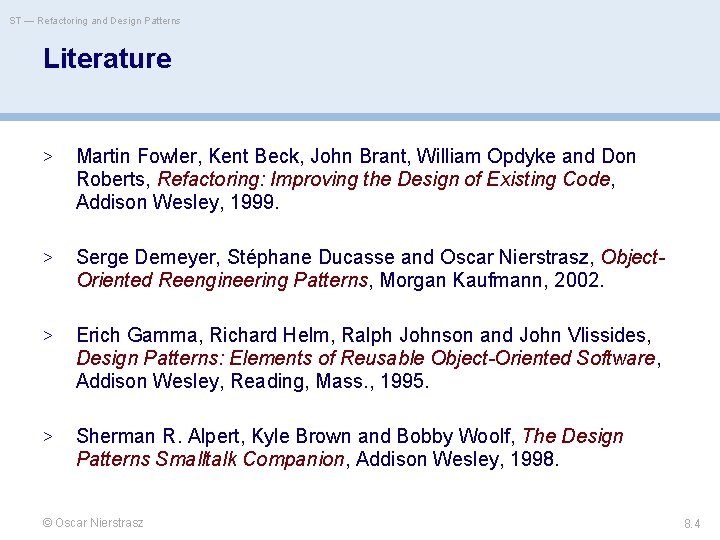 ST — Refactoring and Design Patterns

Literature

> Martin Fowler, Kent Beck, John Brant, William Opdyke and Don Roberts, Refactoring: Improving the Design of Existing Code, Addison Wesley, 1999.

> Serge Demeyer, Stéphane Ducasse and Oscar Nierstrasz, Object-Oriented Reengineering Patterns, Morgan Kaufmann, 2002.

> Erich Gamma, Richard Helm, Ralph Johnson and John Vlissides, Design Patterns: Elements of Reusable Object-Oriented Software, Addison Wesley, Reading, Mass., 1995.

> Sherman R. Alpert, Kyle Brown and Bobby Woolf, The Design Patterns Smalltalk Companion, Addison Wesley, 1998.

© Oscar Nierstrasz

8.4